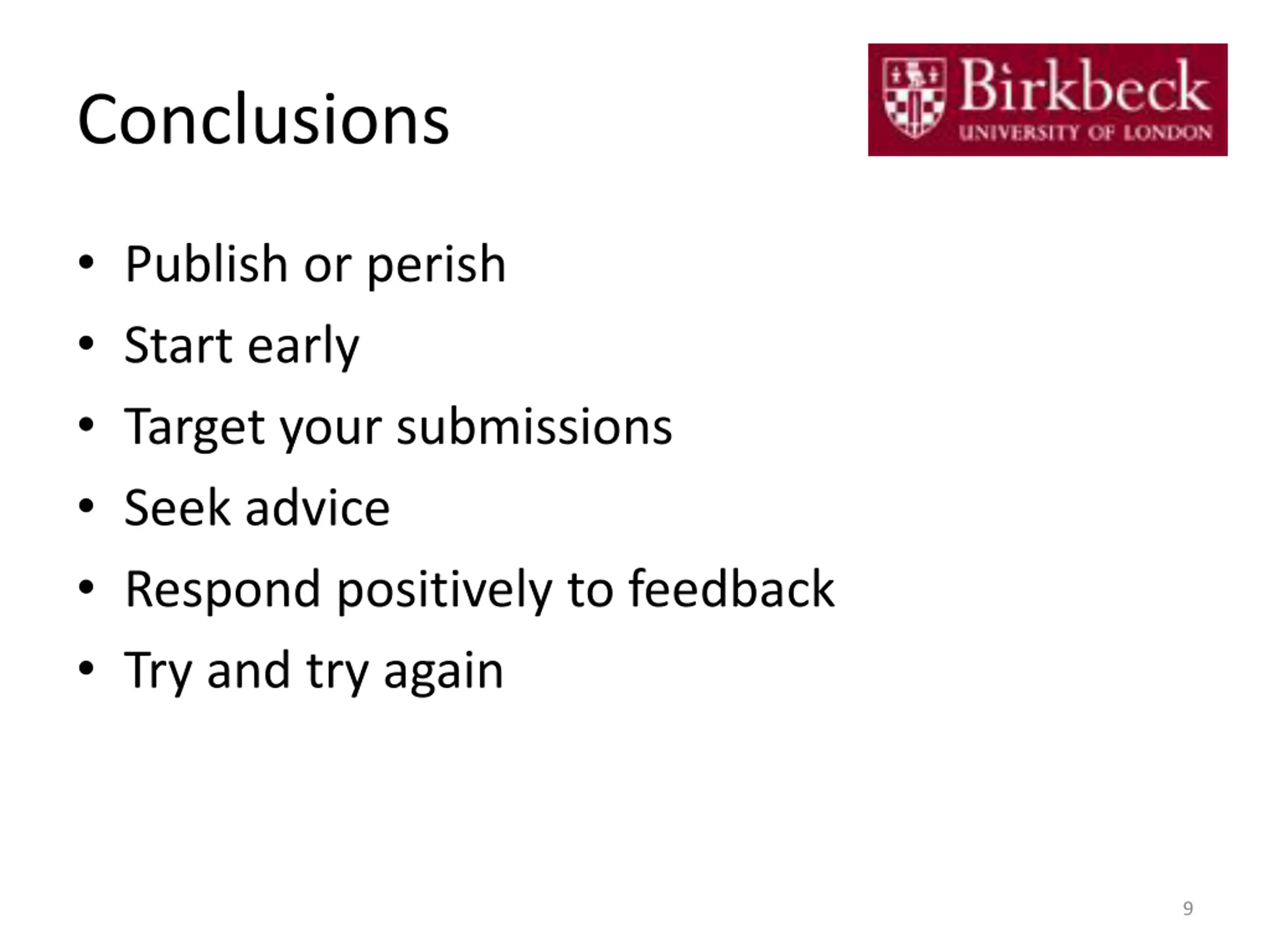 Conclusions

Birkbeck
UNIVERSITY OF LONDON

• Publish or perish
• Start early
• Target your submissions
• Seek advice
• Respond positively to feedback
• Try and try again

9